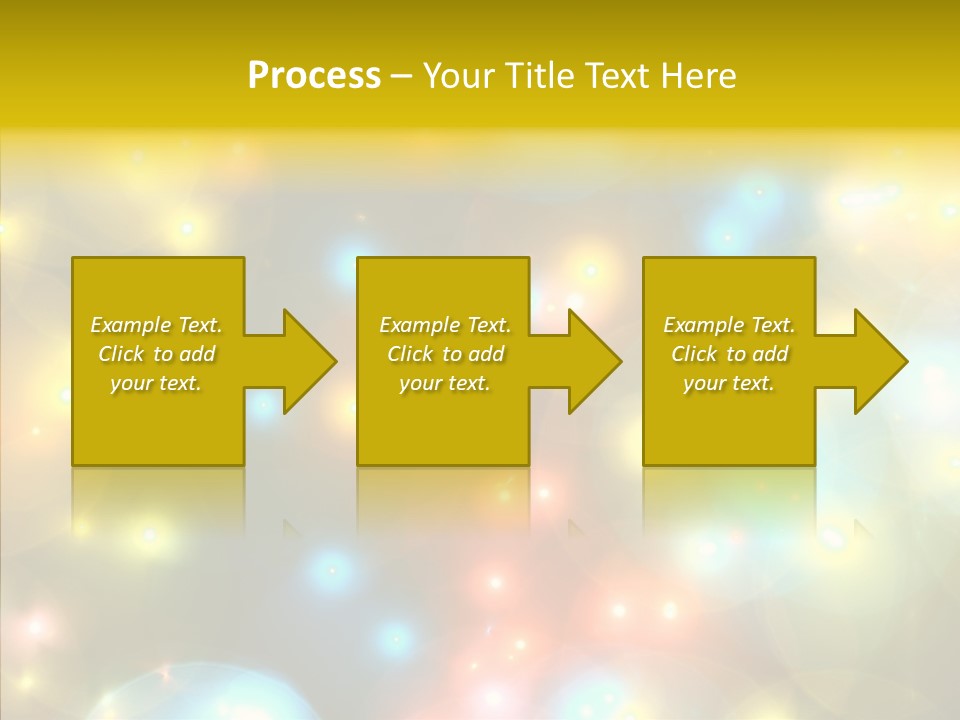 Process – Your Title Text Here

Example Text. Click to add your text.

Example Text. Click to add your text.

Example Text. Click to add your text.